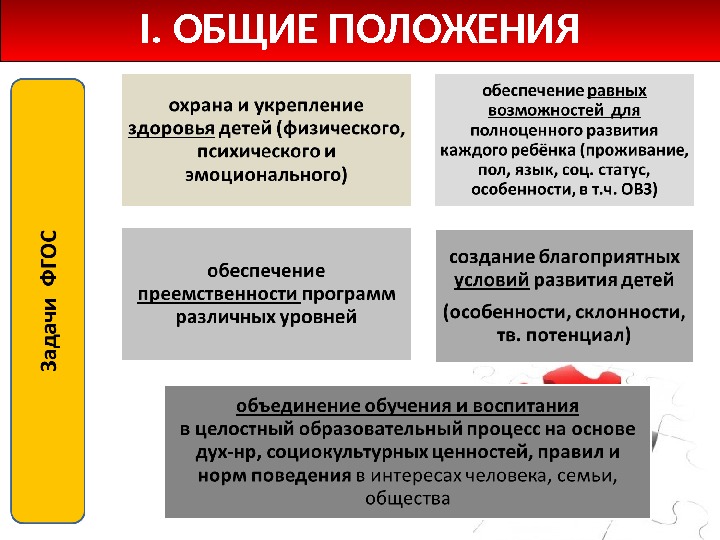 I. ОБЩИЕ ПОЛОЖЕНИЯ

Задачи ФГОС

охрана и укрепление здоровья детей (физического, психического и эмоционального)

обеспечение равных возможностей для полноценного развития каждого ребёнка (проживание, пол, язык, соц. статус, особенности, в т.ч. ОВЗ)

обеспечение преемственности программ различных уровней

создание благоприятных условий развития детей

(особенности, склонности, тв. потенциал)

объединение обучения и воспитания в целостный образовательный процесс на основе дух-нр, социокультурных ценностей, правил и норм поведения в интересах человека, семьи, общества